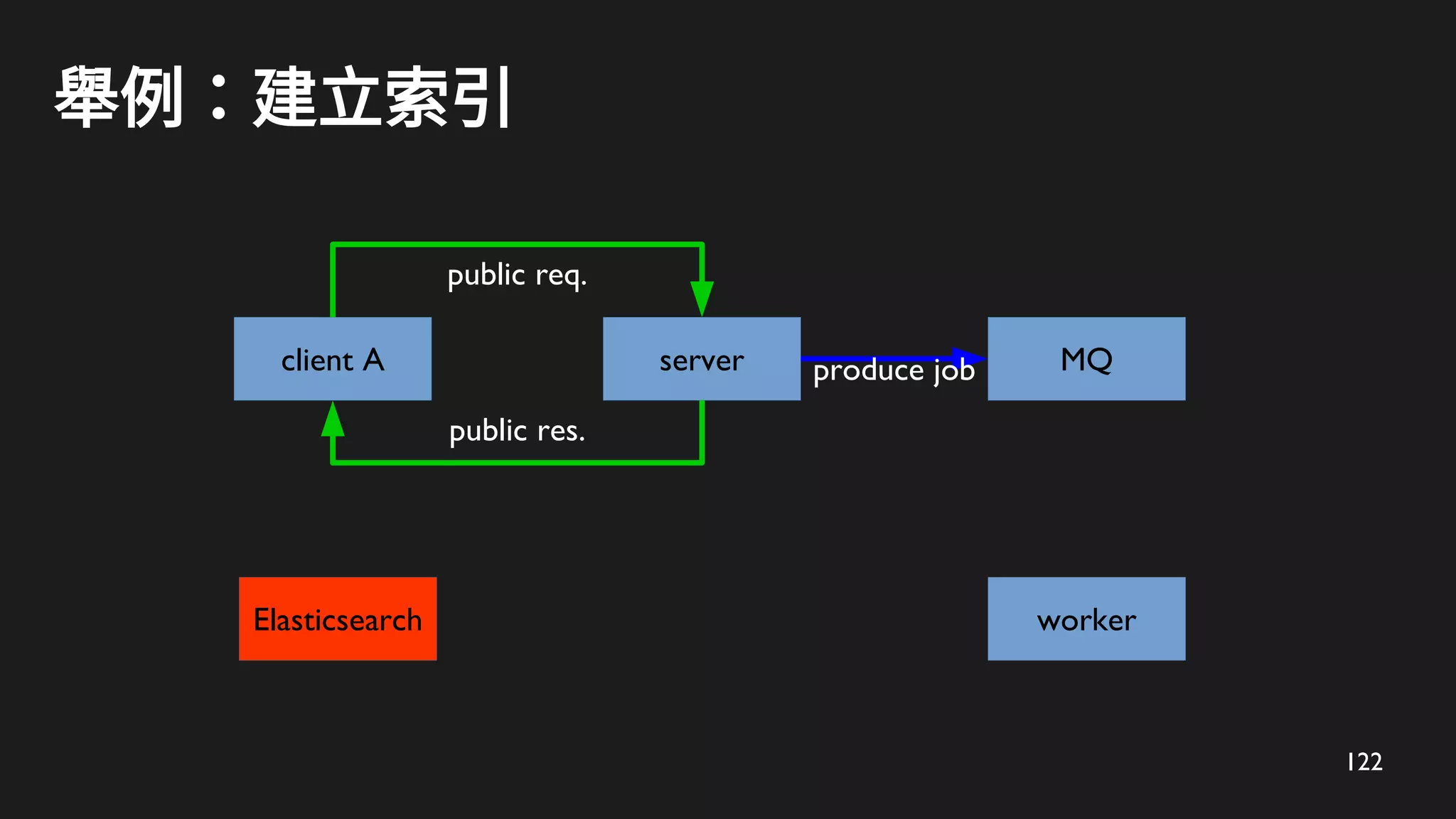 舉例：建立索引

public req.

client A

server

produce job

MQ

public res.

Elasticsearch

worker

122